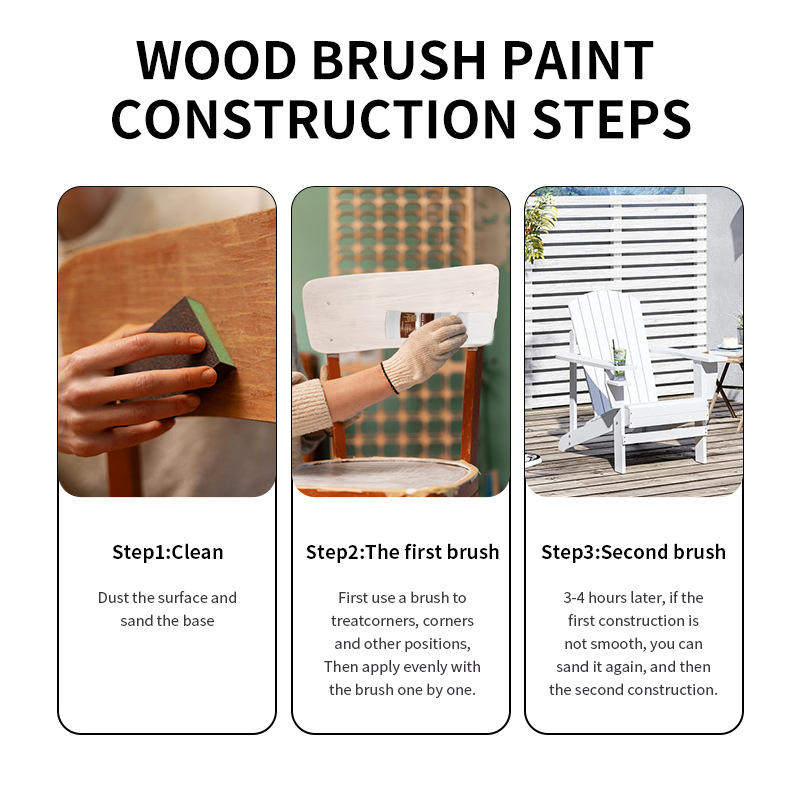 WOOD BRUSH PAINT CONSTRUCTION STEPS

Step1:Clean

Dust the surface and sand the base

Step2:The first brush

First use a brush to treatcorners, corners and other positions, Then apply evenly with the brush one by one.

Step3:Second brush

3-4 hours later, if the first construction is not smooth, you can sand it again, and then the second construction.